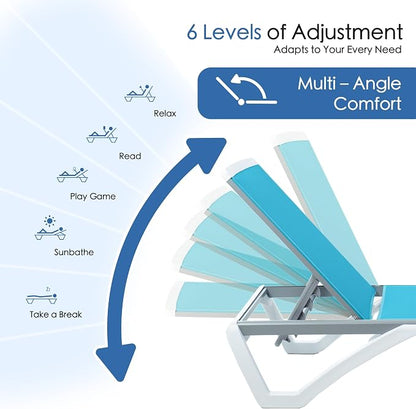 6 Levels of Adjustment
Adapts to Your Every Need

Multi – Angle Comfort

Relax

Read

Play Game

Sunbathe

Take a Break